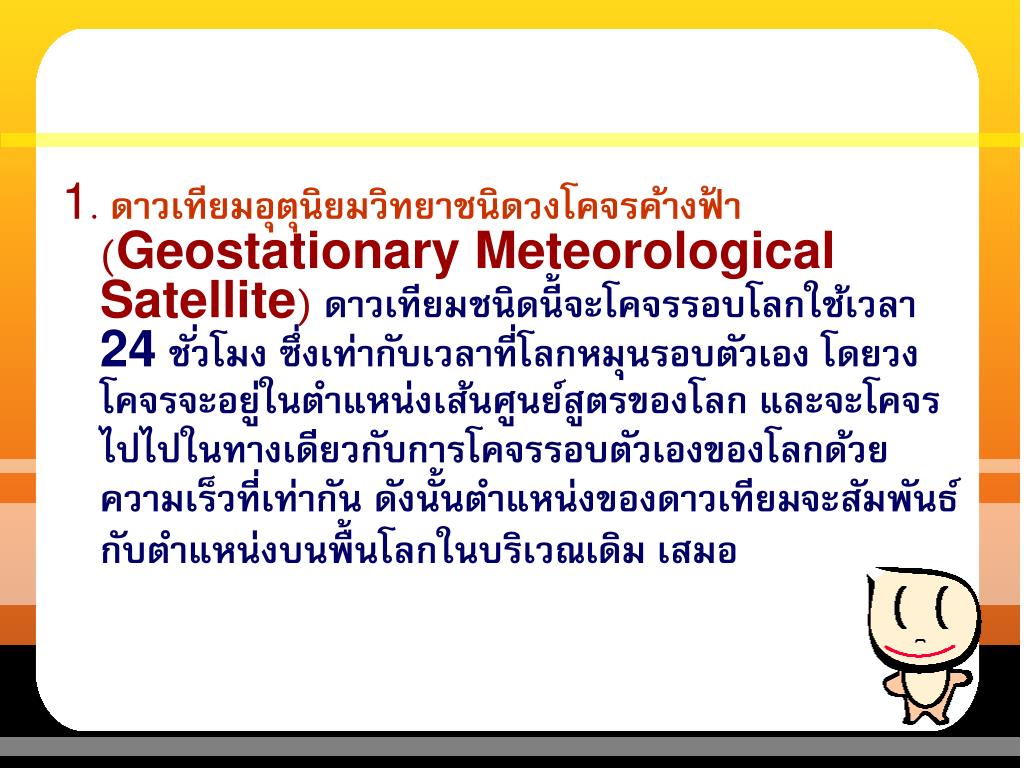 1. ดาวเทียมอุตุนิยมวิทยาชนิดวงโคจรค้างฟ้า (Geostationary Meteorological Satellite) ดาวเทียมชนิดนี้จะโคจรรอบโลกใช้เวลา 24 ชั่วโมง ซึ่งเท่ากับเวลาที่โลกหมุนรอบตัวเอง โดยวงโคจรจะอยู่ในตำแหน่งเส้นศูนย์สูตรของโลก และจะโคจรไปไปในทางเดียวกับการโคจรรอบตัวเองของโลกด้วยความเร็วที่เท่ากัน ดังนั้นตำแหน่งของดาวเทียมจะสัมพันธ์กับตำแหน่งบนพื้นโลกในบริเวณเดิม เสมอ